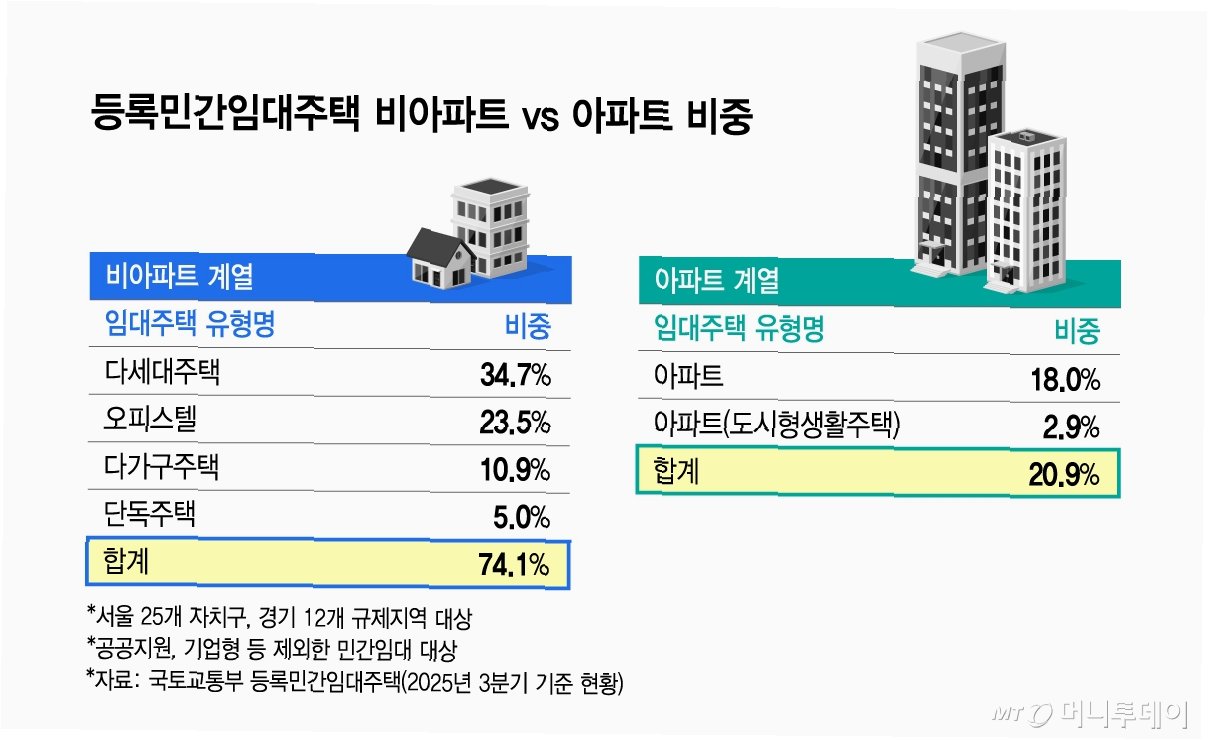 등록민간임대주택 비아파트 vs 아파트 비중

비아파트 계열

| 임대주택 유형명 | 비중 |
|---|---|
| 다세대주택 | 34.7% |
| 오피스텔 | 23.5% |
| 다가구주택 | 10.9% |
| 단독주택 | 5.0% |
| 합계 | 74.1% |

아파트 계열

| 임대주택 유형명 | 비중 |
|---|---|
| 아파트 | 18.0% |
| 아파트(도시형생활주택) | 2.9% |
| 합계 | 20.9% |

*서울 25개 자치구, 경기 12개 규제지역 대상
*공공지원, 기업형 등 제외한 민간임대 대상
*자료: 국토교통부 등록민간임대주택(2025년 3분기 기준 현황)

MT 머니투데이